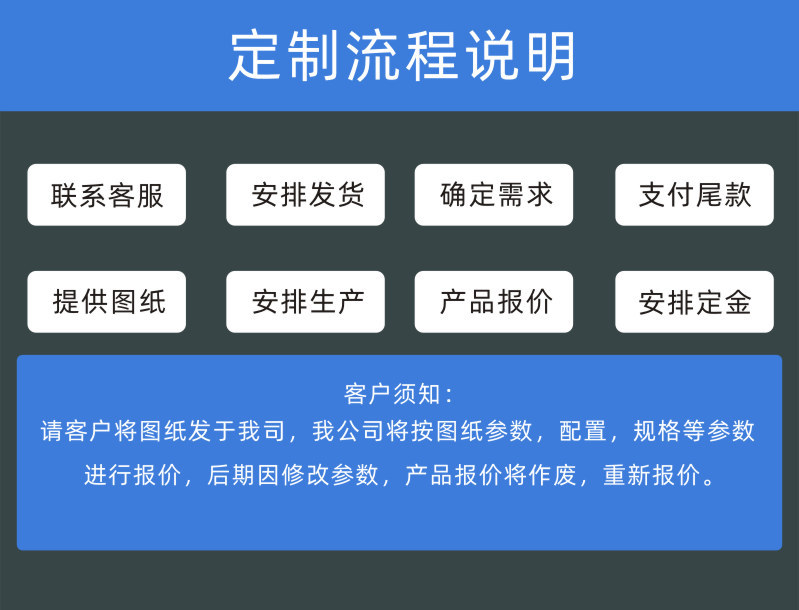 定制流程说明

联系客服

安排发货

确定需求

支付尾款

提供图纸

安排生产

产品报价

安排定金

客户须知：
请客户将图纸发于我司，我公司将按图纸参数，配置，规格等参数进行报价，后期因修改参数，产品报价将作废，重新报价。